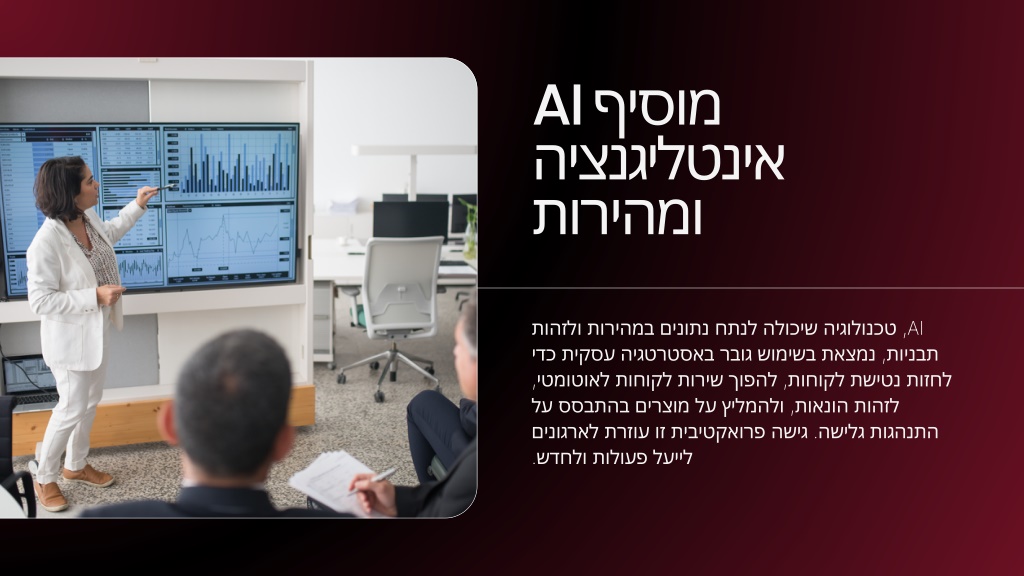 AI מוסיף אינטליגנציה ומהירות

AI, טכנולוגיה שיכולה לנתח נתונים במהירות ולזהות תבניות, נמצאת בשימוש גובר באסטרטגיה עסקית כדי לחזות נטישת לקוחות, להפוך שירות לקוחות לאוטומטי, לזהות הונאות, ולהמליץ על מוצרים בהתבסס על התנהגות גלישה. גישה פרואקטיבית זו עוזרת לארגונים לייעל פעולות ולחדש.